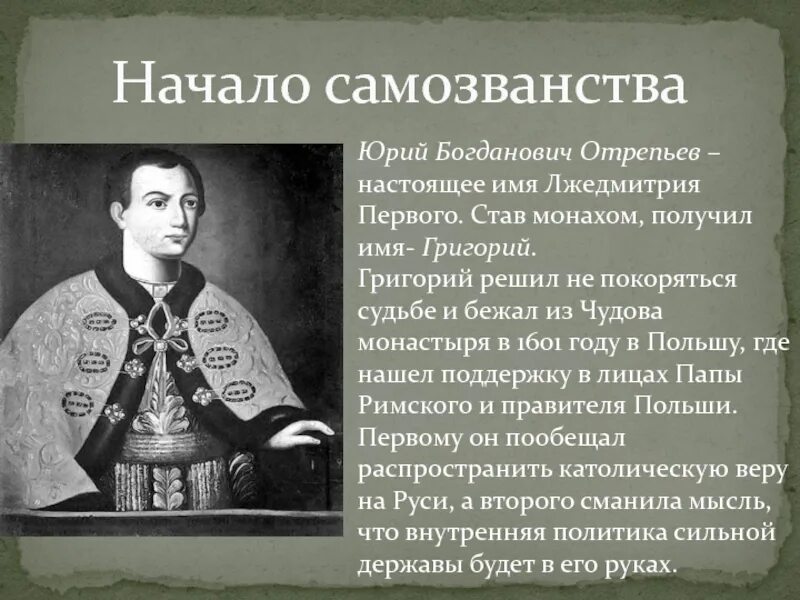 Начало самозванства

Юрий Богданович Отрепьев – настоящее имя Лжедмитрия Первого. Став монахом, получил имя- Григорий.
Григорий решил не покоряться судьбе и бежал из Чудова монастыря в 1601 году в Польшу, где нашел поддержку в лицах Папы Римского и правителя Польши. Первому он пообещал распространить католическую веру на Руси, а второго сманила мысль, что внутренняя политика сильной державы будет в его руках.